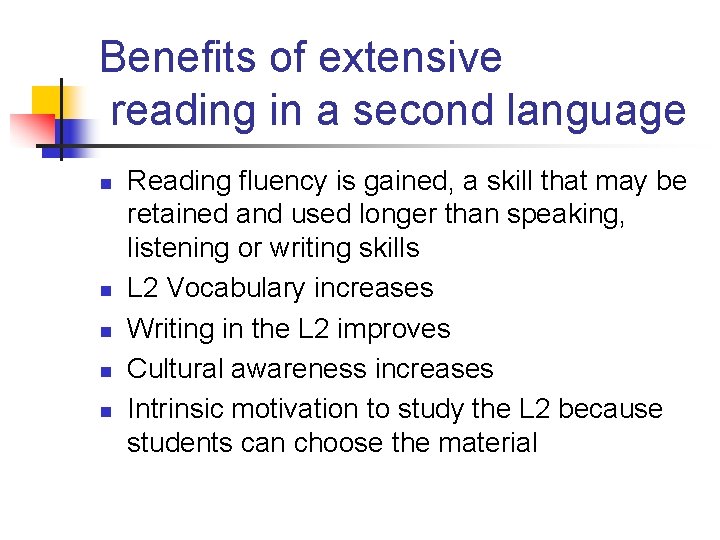 Benefits of extensive reading in a second language

- Reading fluency is gained, a skill that may be retained and used longer than speaking, listening or writing skills
- L2 Vocabulary increases
- Writing in the L2 improves
- Cultural awareness increases
- Intrinsic motivation to study the L2 because students can choose the material